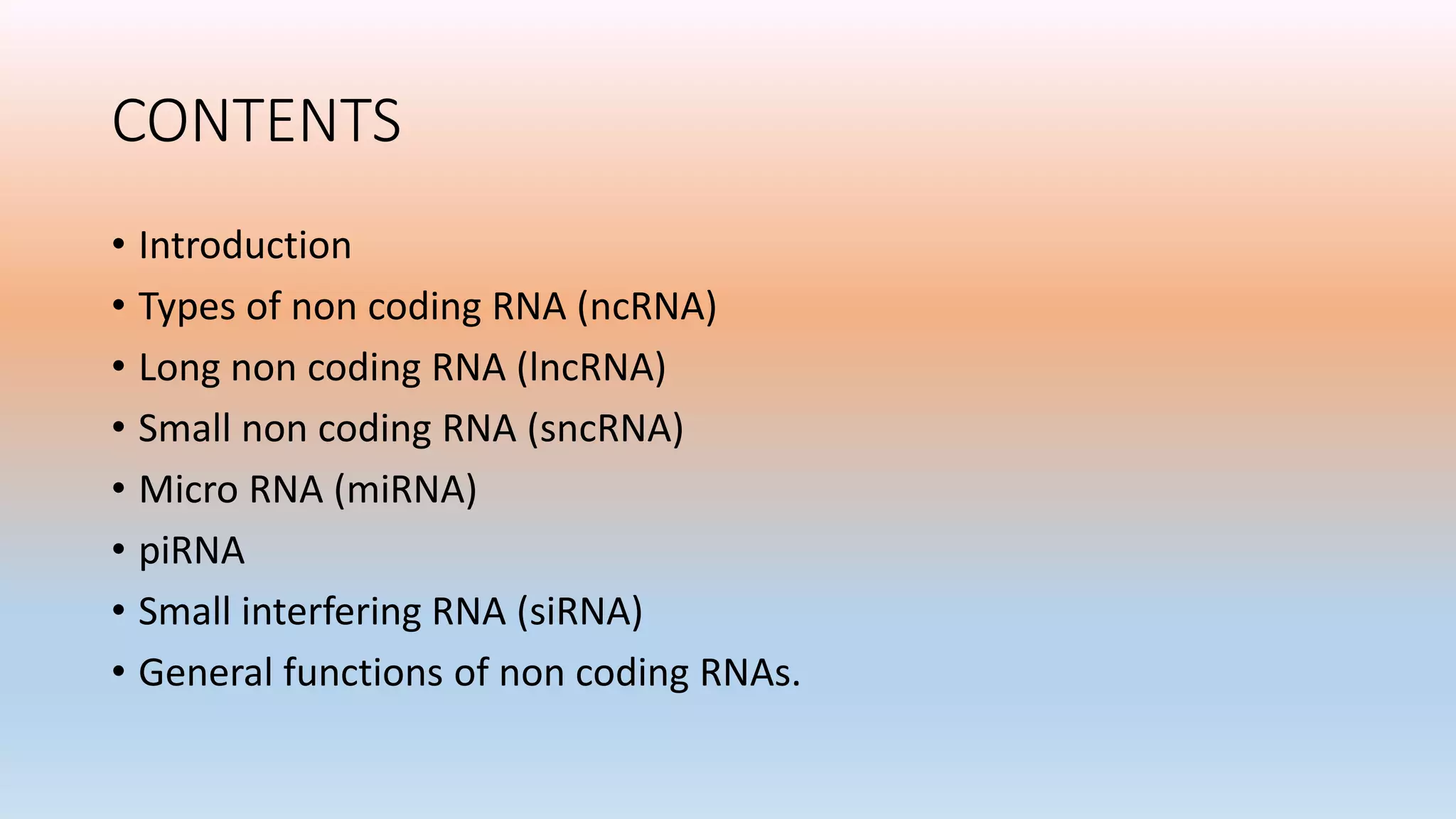 CONTENTS

• Introduction
• Types of non coding RNA (ncRNA)
• Long non coding RNA (lncRNA)
• Small non coding RNA (sncRNA)
• Micro RNA (miRNA)
• piRNA
• Small interfering RNA (siRNA)
• General functions of non coding RNAs.